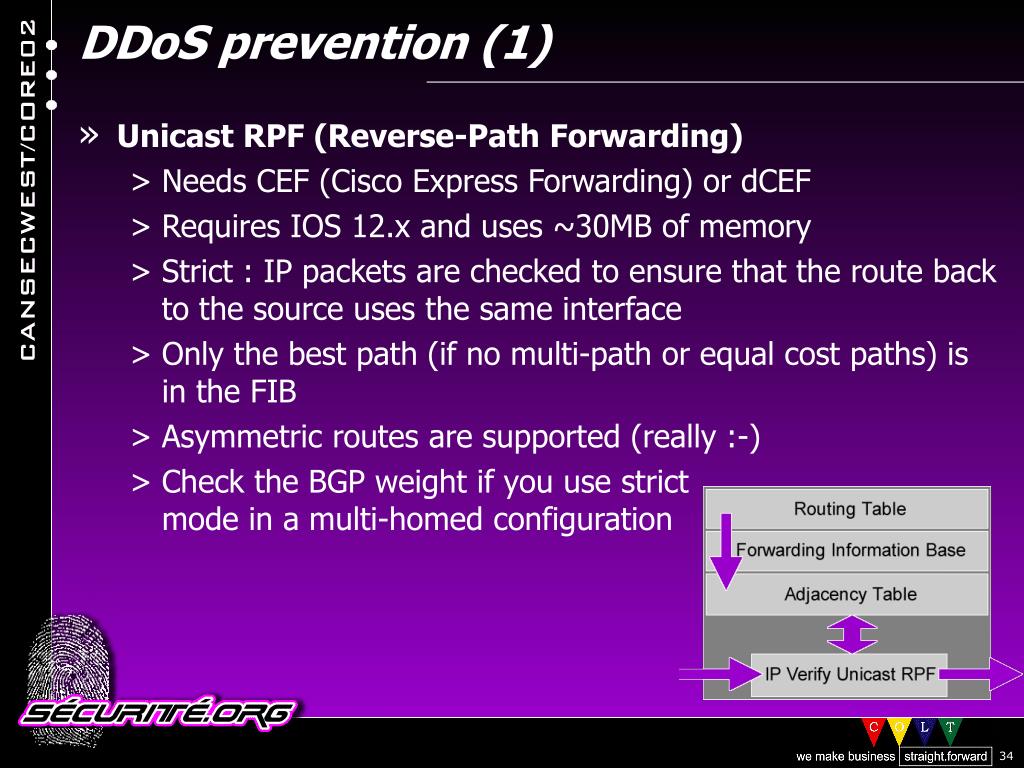 CANSECWEST/CORE02

DDoS prevention (1)

» Unicast RPF (Reverse-Path Forwarding)

> Needs CEF (Cisco Express Forwarding) or dCEF

> Requires IOS 12.x and uses ~30MB of memory

> Strict : IP packets are checked to ensure that the route back to the source uses the same interface

> Only the best path (if no multi-path or equal cost paths) is in the FIB

> Asymmetric routes are supported (really :-)

> Check the BGP weight if you use strict mode in a multi-homed configuration

Routing Table

Forwarding Information Base

Adjacency Table

IP Verify Unicast RPF

SÉCURITÉ.ORG

C O L T

we make business straight.forward 34